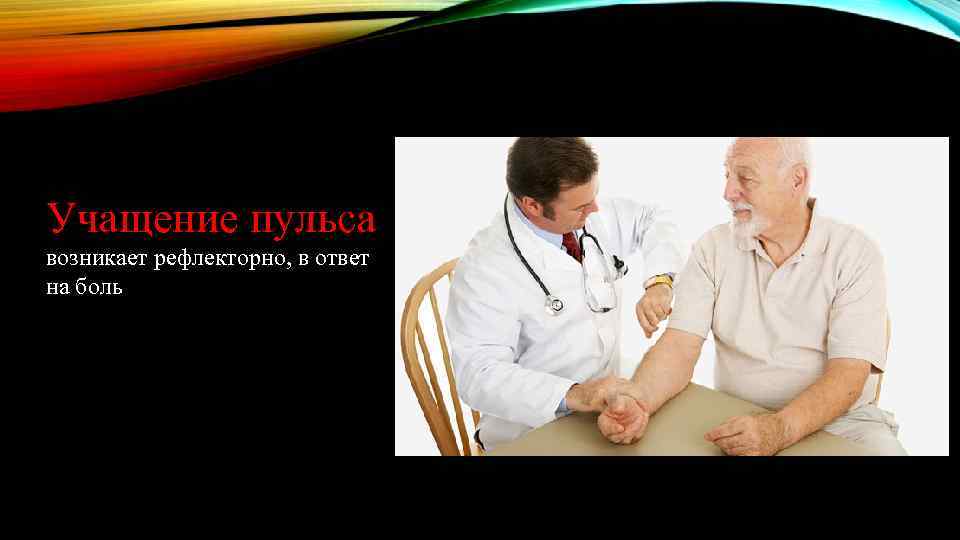 Учащение пульса

возникает рефлекторно, в ответ на боль